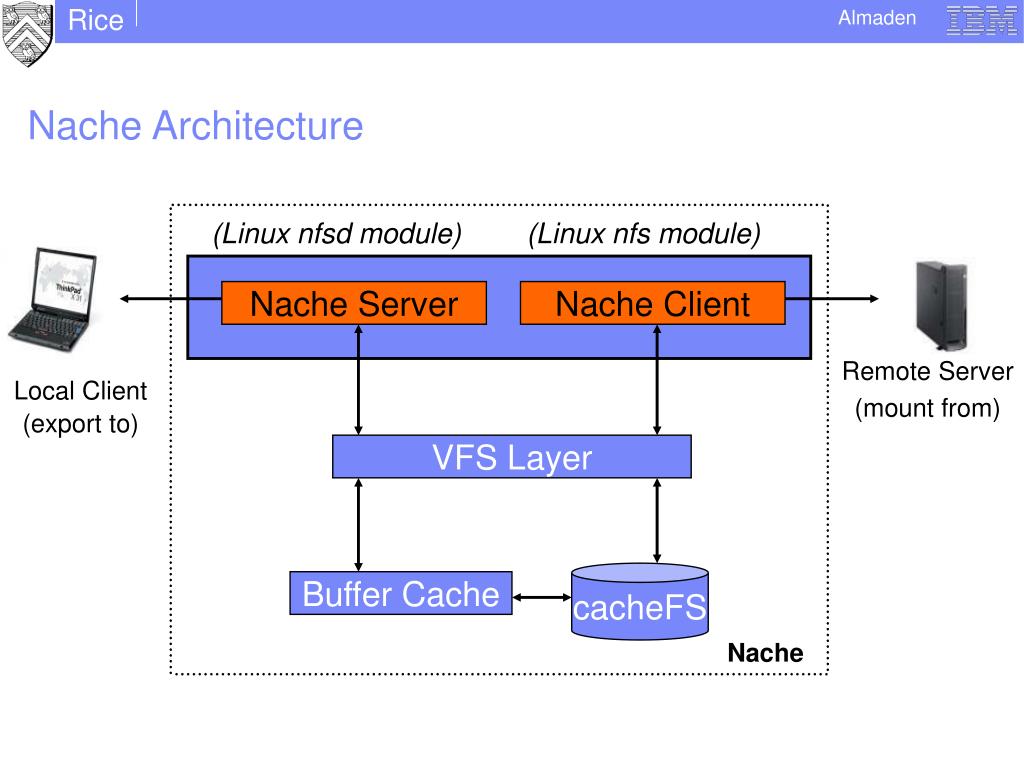 Rice

Almaden IBM

Nache Architecture

(Linux nfsd module)

(Linux nfs module)

Nache Server

Nache Client

ThinkPad X31

Local Client
(export to)

Remote Server
(mount from)

VFS Layer

Buffer Cache

cacheFS

Nache